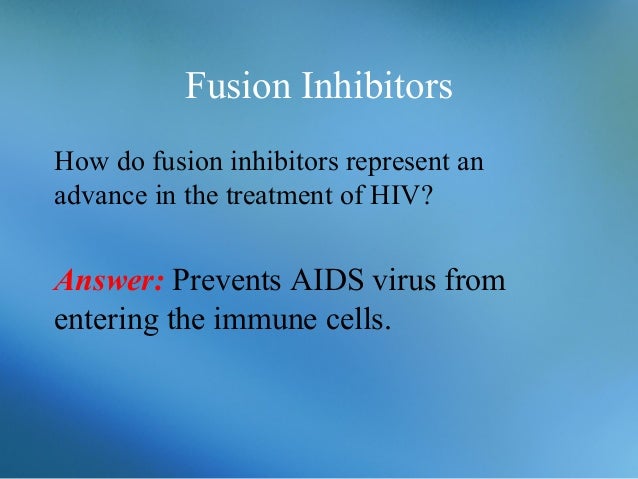 Fusion Inhibitors

How do fusion inhibitors represent an advance in the treatment of HIV?

Answer: Prevents AIDS virus from entering the immune cells.